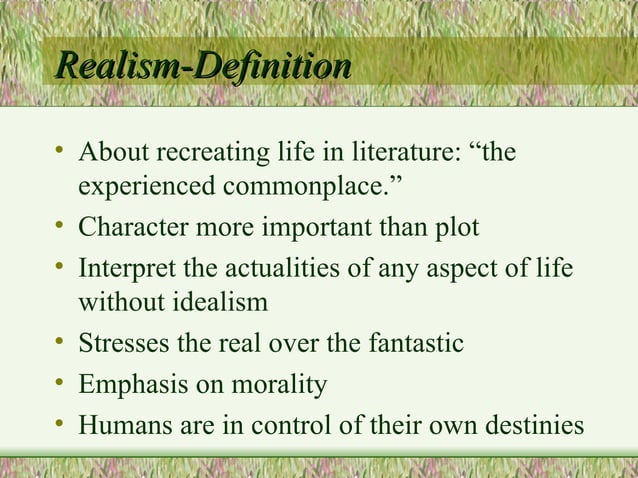 Realism-Definition

• About recreating life in literature: “the experienced commonplace.”
• Character more important than plot
• Interpret the actualities of any aspect of life without idealism
• Stresses the real over the fantastic
• Emphasis on morality
• Humans are in control of their own destinies